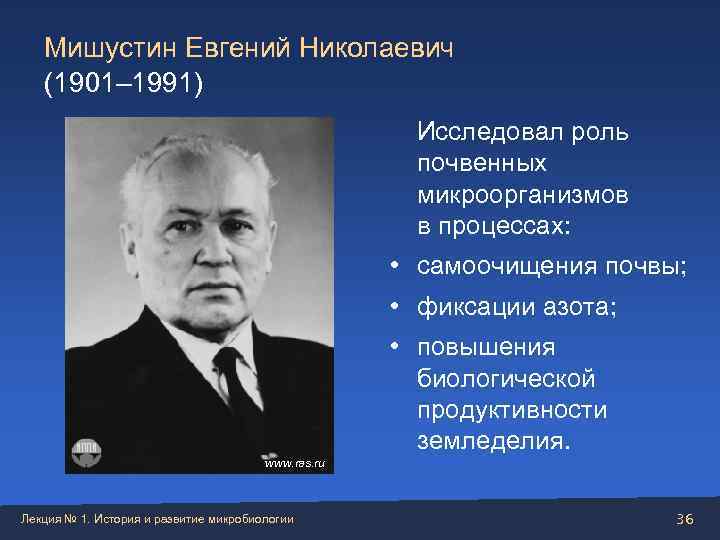 Мишустин Евгений Николаевич
(1901–1991)

www.ras.ru

Исследовал роль почвенных микроорганизмов в процессах:

• самоочищения почвы;
• фиксации азота;
• повышения биологической продуктивности земледелия.

Лекция № 1. История и развитие микробиологии

36